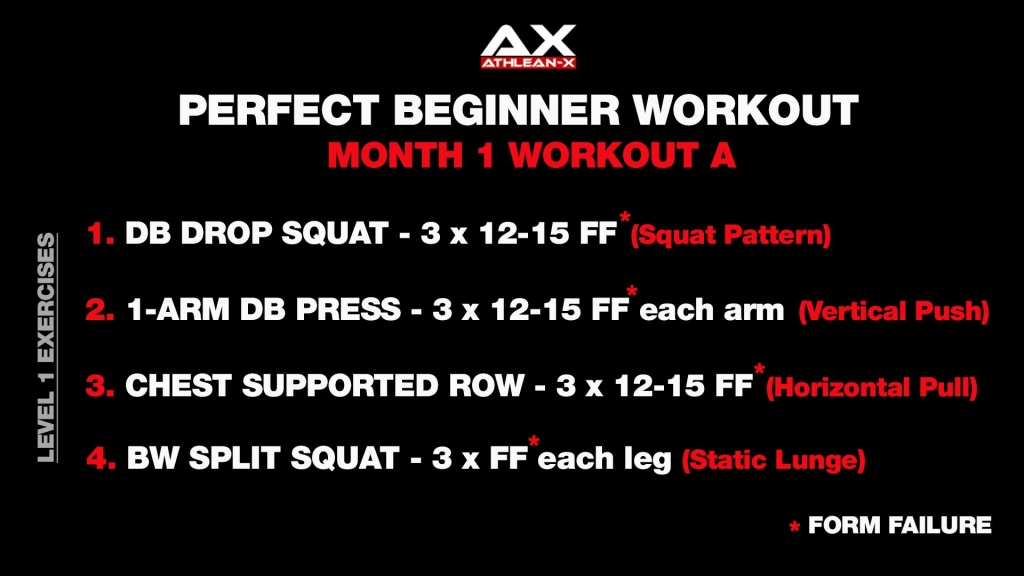 AX
ATHLEAN-X

PERFECT BEGINNER WORKOUT
MONTH 1 WORKOUT A

LEVEL 1 EXERCISES

1. DB DROP SQUAT - 3 x 12-15 FF* (Squat Pattern)

2. 1-ARM DB PRESS - 3 x 12-15 FF* each arm (Vertical Push)

3. CHEST SUPPORTED ROW - 3 x 12-15 FF* (Horizontal Pull)

4. BW SPLIT SQUAT - 3 x FF* each leg (Static Lunge)

* FORM FAILURE